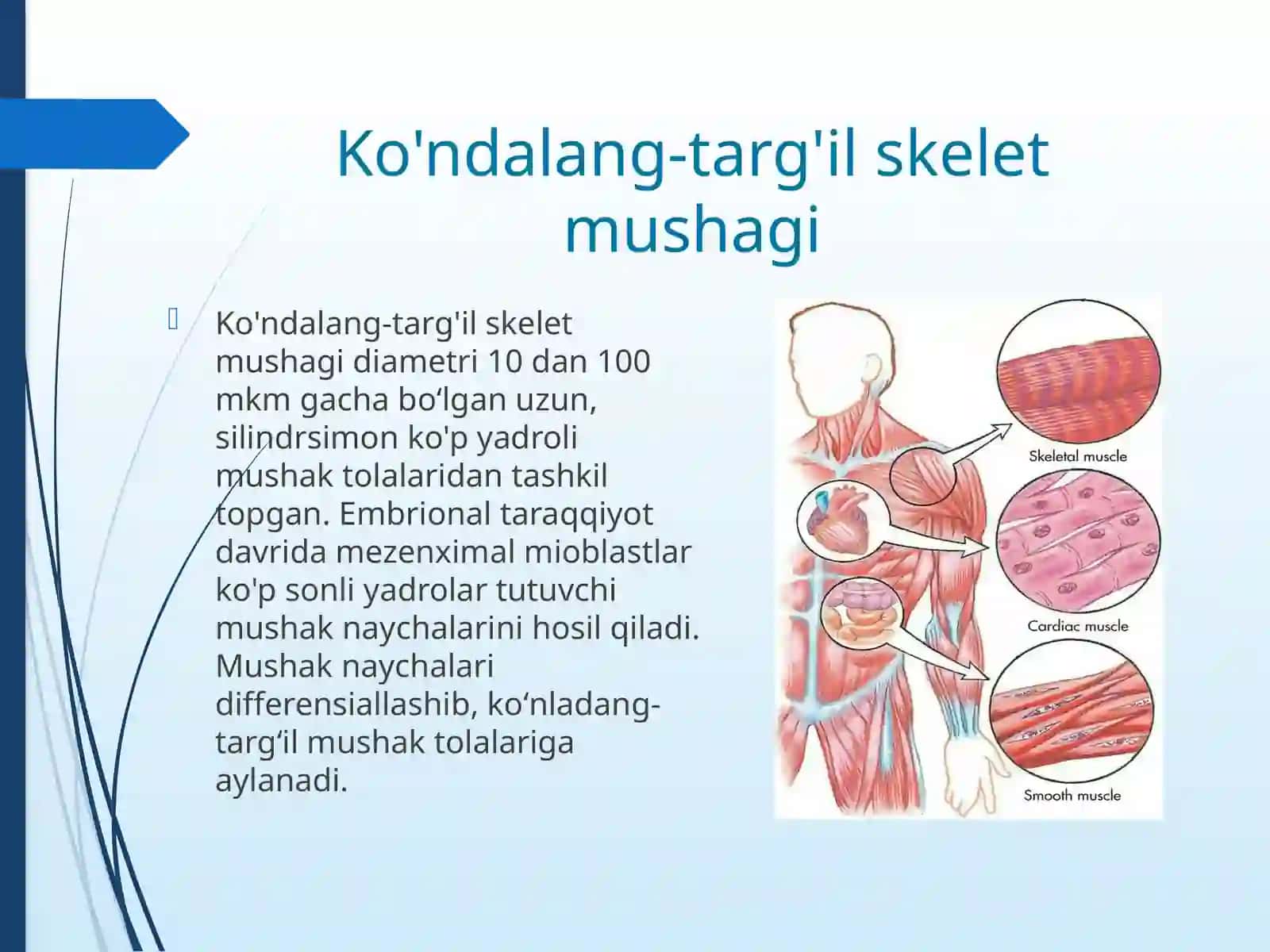 Ko'ndalang-targ'il skelet mushagi

Ko'ndalang-targ'il skelet mushagi diametri 10 dan 100 mkm gacha bo‘lgan uzun, silindrsimon ko'p yadroli mushak tolalaridan tashkil topgan. Embrional taraqqiyot davrida mezenximal mioblastlar ko'p sonli yadrolar tutuvchi mushak naychalarini hosil qiladi. Mushak naychalari differensiallashib, ko‘nladang-targ‘il mushak tolalariga aylanadi.

Skeletal muscle

Cardiac muscle

Smooth muscle